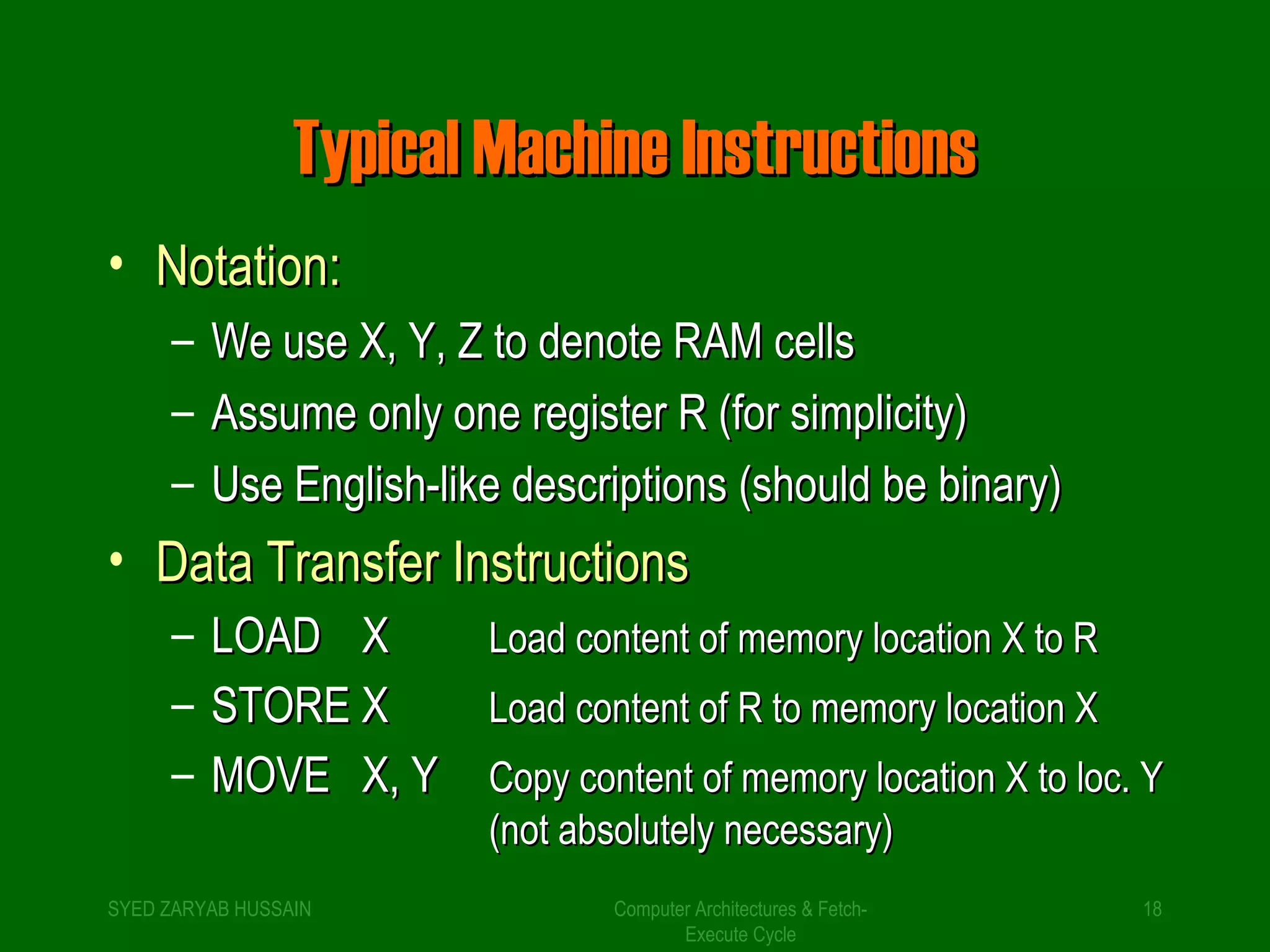 Typical Machine Instructions

• Notation:

– We use X, Y, Z to denote RAM cells

– Assume only one register R (for simplicity)

– Use English-like descriptions (should be binary)

• Data Transfer Instructions

– LOAD X Load content of memory location X to R

– STORE X Load content of R to memory location X

– MOVE X, Y Copy content of memory location X to loc. Y (not absolutely necessary)

SYED ZARYAB HUSSAIN

Computer Architectures & Fetch-Execute Cycle

18